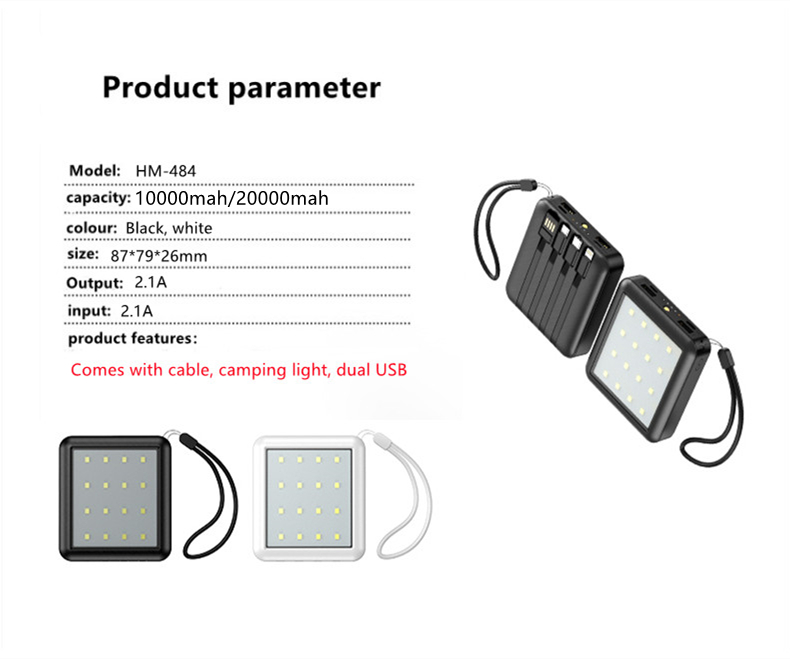 Product parameter

Model: HM-484

capacity: 10000mah/20000mah

colour: Black, white

size: 87*79*26mm

Output: 2.1A

input: 2.1A

product features:

Comes with cable, camping light, dual USB